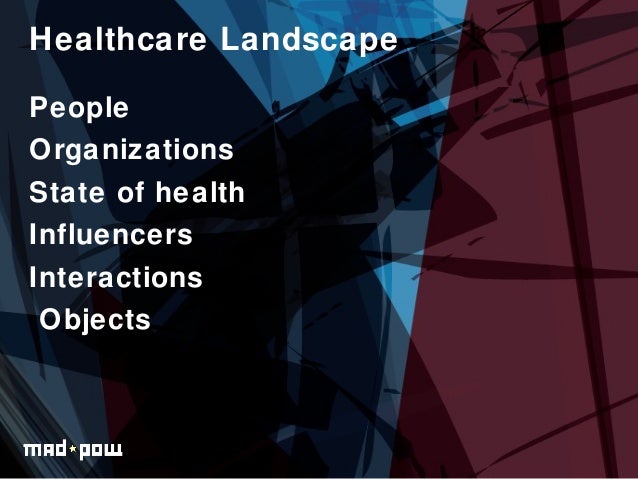 Healthcare Landscape

People
Organizations
State of health
Influencers
Interactions
Objects

mad*pow